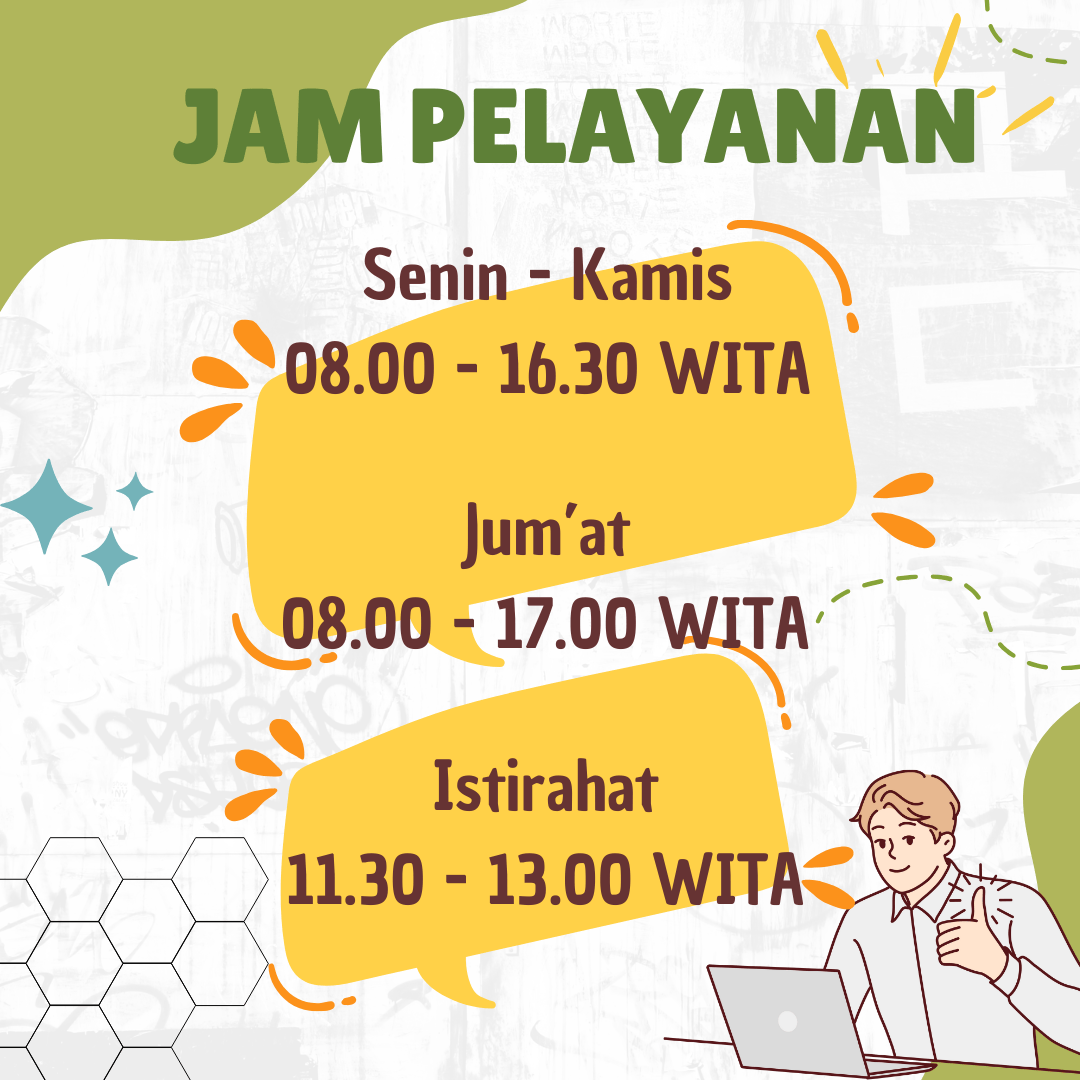 JAM PELAYANAN

Senin - Kamis
08.00 - 16.30 WITA

Jum'at
08.00 - 17.00 WITA

Istirahat
11.30 - 13.00 WITA